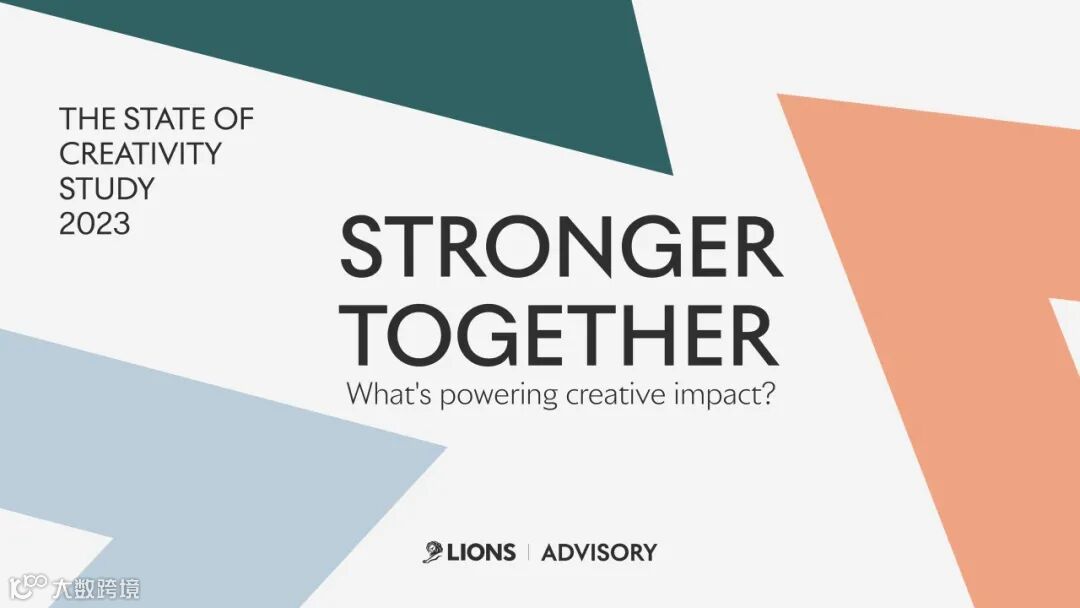 THE STATE OF CREATIVITY STUDY 2023

STRONGER TOGETHER

What's powering creative impact?

LIONS | ADVISORY

大数跨境